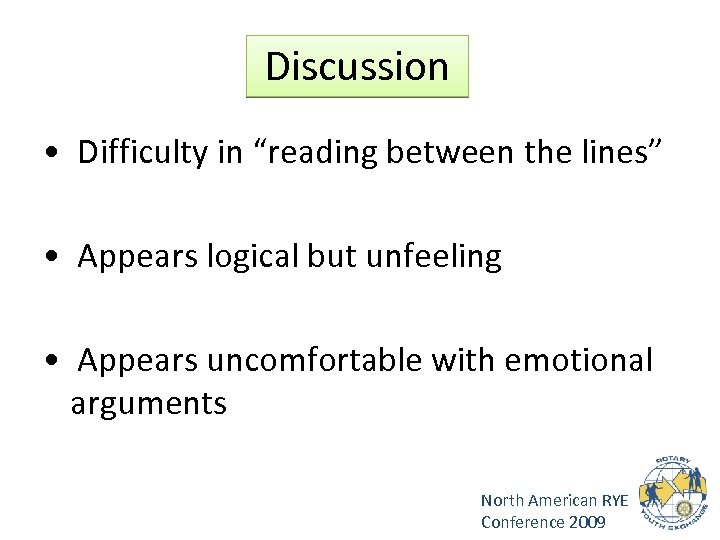 Discussion

• Difficulty in “reading between the lines”

• Appears logical but unfeeling

• Appears uncomfortable with emotional arguments

North American RYE Conference 2009

ROTARY YOUTH EXCHANGE